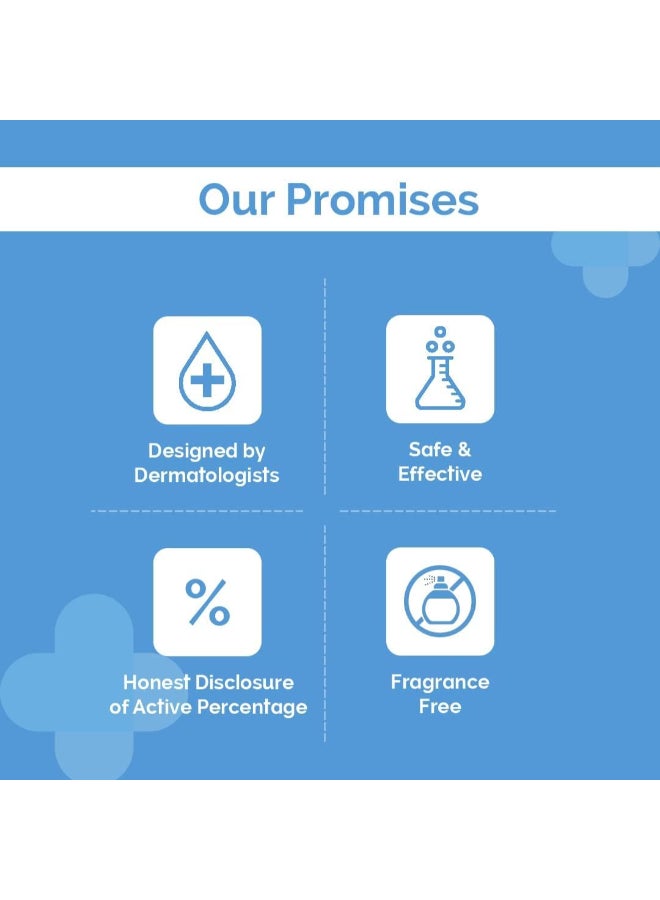 Our Promises

Designed by Dermatologists

Safe & Effective

%

Honest Disclosure of Active Percentage

Fragrance Free